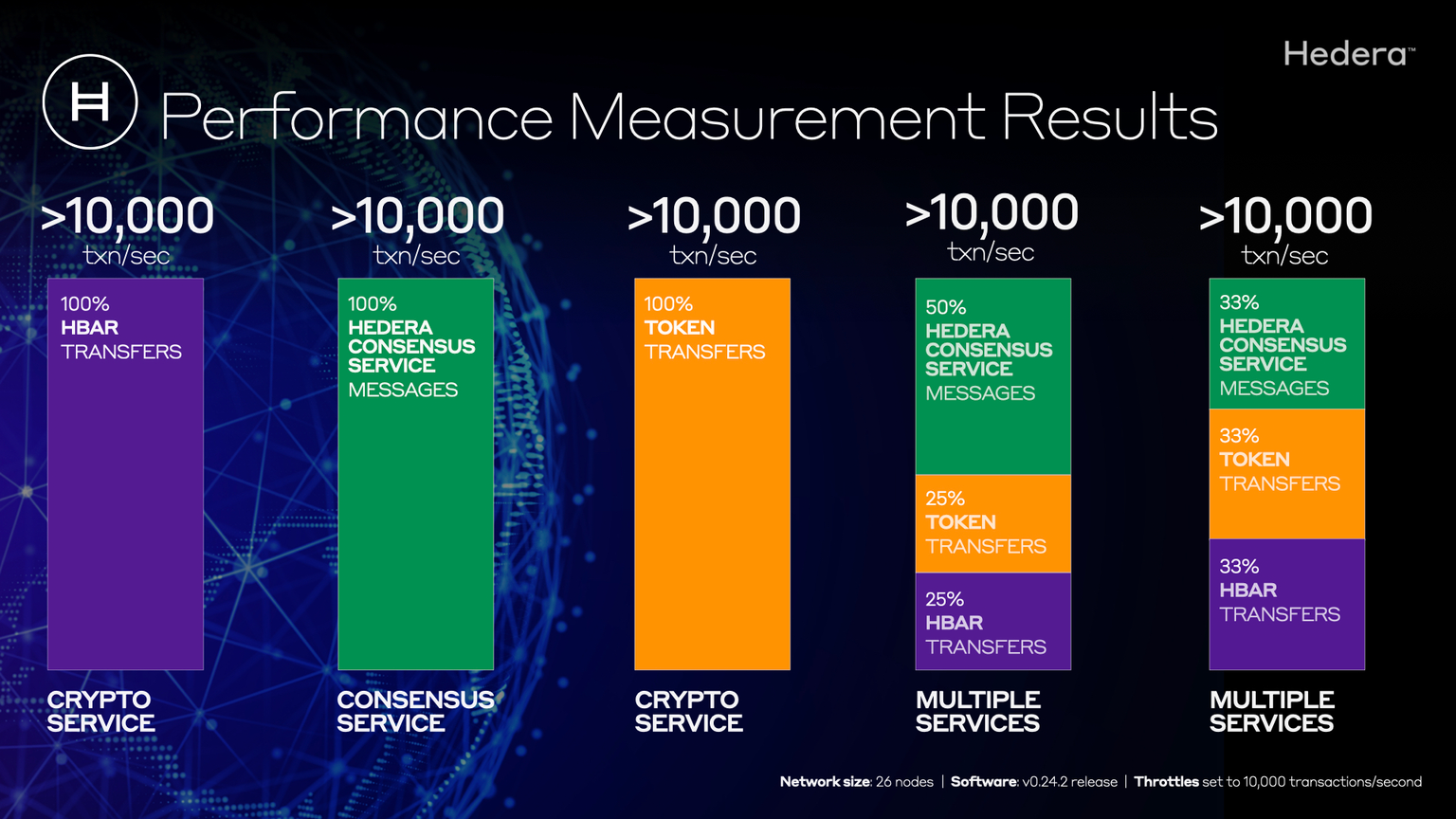 Hedera™

Performance Measurement Results

>10,000
txn/sec

100%
HBAR
TRANSFERS

CRYPTO SERVICE

>10,000
txn/sec

100%
HEDERA CONSENSUS SERVICE
MESSAGES

CONSENSUS SERVICE

>10,000
txn/sec

100%
TOKEN
TRANSFERS

CRYPTO SERVICE

>10,000
txn/sec

50%
HEDERA CONSENSUS SERVICE
MESSAGES

25%
TOKEN
TRANSFERS

25%
HBAR
TRANSFERS

MULTIPLE SERVICES

>10,000
txn/sec

33%
HEDERA CONSENSUS SERVICE
MESSAGES

33%
TOKEN
TRANSFERS

33%
HBAR
TRANSFERS

MULTIPLE SERVICES

Network size: 26 nodes | Software: v0.24.2 release | Throttles set to 10,000 transactions/second